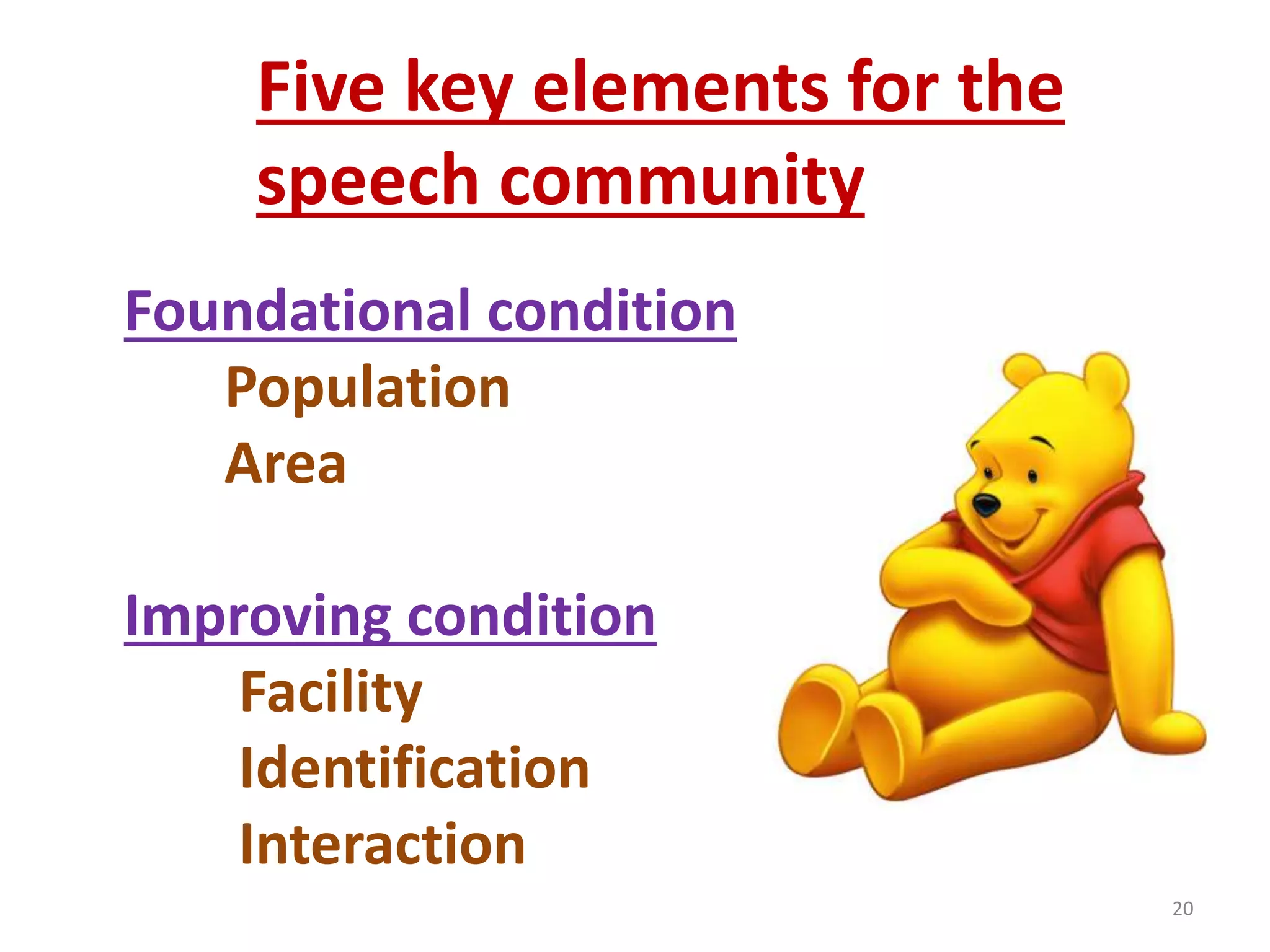 Five key elements for the speech community

Foundational condition

Population

Area

Improving condition

Facility

Identification

Interaction

20